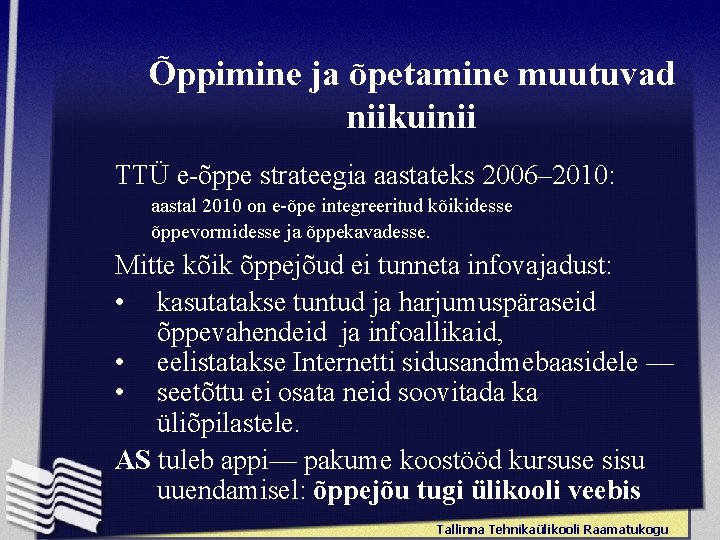 Õppimine ja õpetamine muutuvad niikuinii

TTÜ e-õppe strateegia aastateks 2006–2010:

aastal 2010 on e-õpe integreeritud kõikidesse õppevormidesse ja õppekavadesse.

Mitte kõik õppejõud ei tunneta infovajadust:

• kasutatakse tuntud ja harjumuspäraseid õppevahendeid ja infoallikaid,
• eelistatakse Internetti sidusandmebaasidele —
• seetõttu ei osata neid soovitada ka üliõpilastele.

AS tuleb appi— pakume koostööd kursuse sisu uuendamisel: õppejõu tugi ülikooli veebis

Tallinna Tehnikaülikooli Raamatukogu